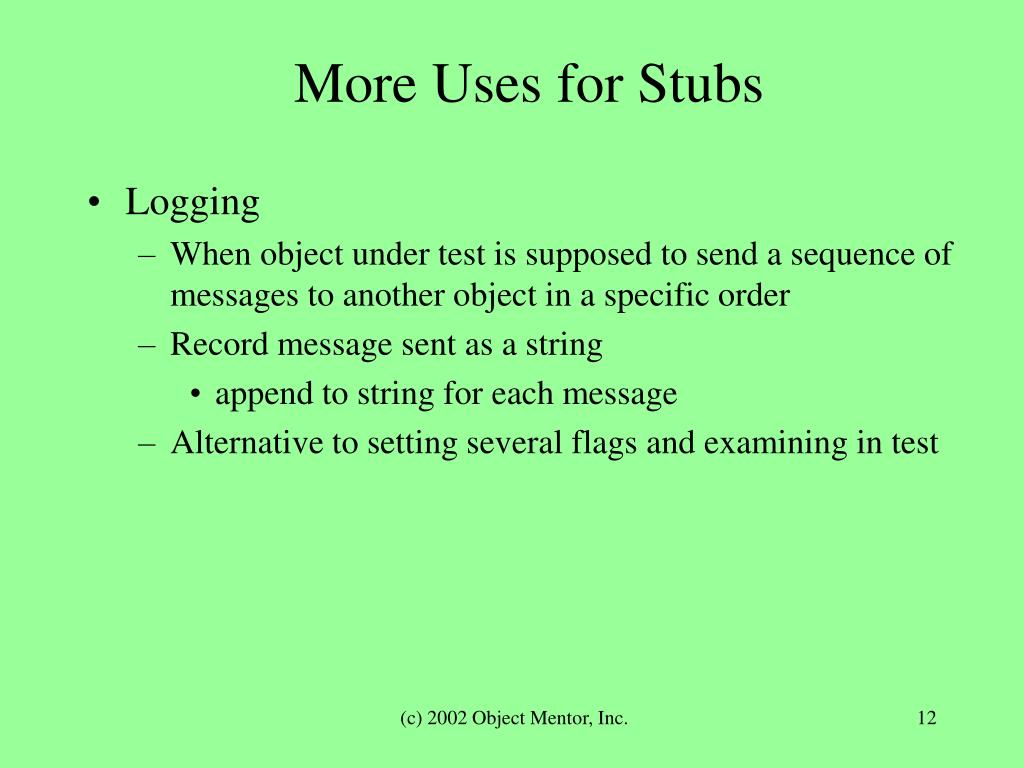 More Uses for Stubs

• Logging
– When object under test is supposed to send a sequence of messages to another object in a specific order
– Record message sent as a string
• append to string for each message
– Alternative to setting several flags and examining in test

(c) 2002 Object Mentor, Inc.

12